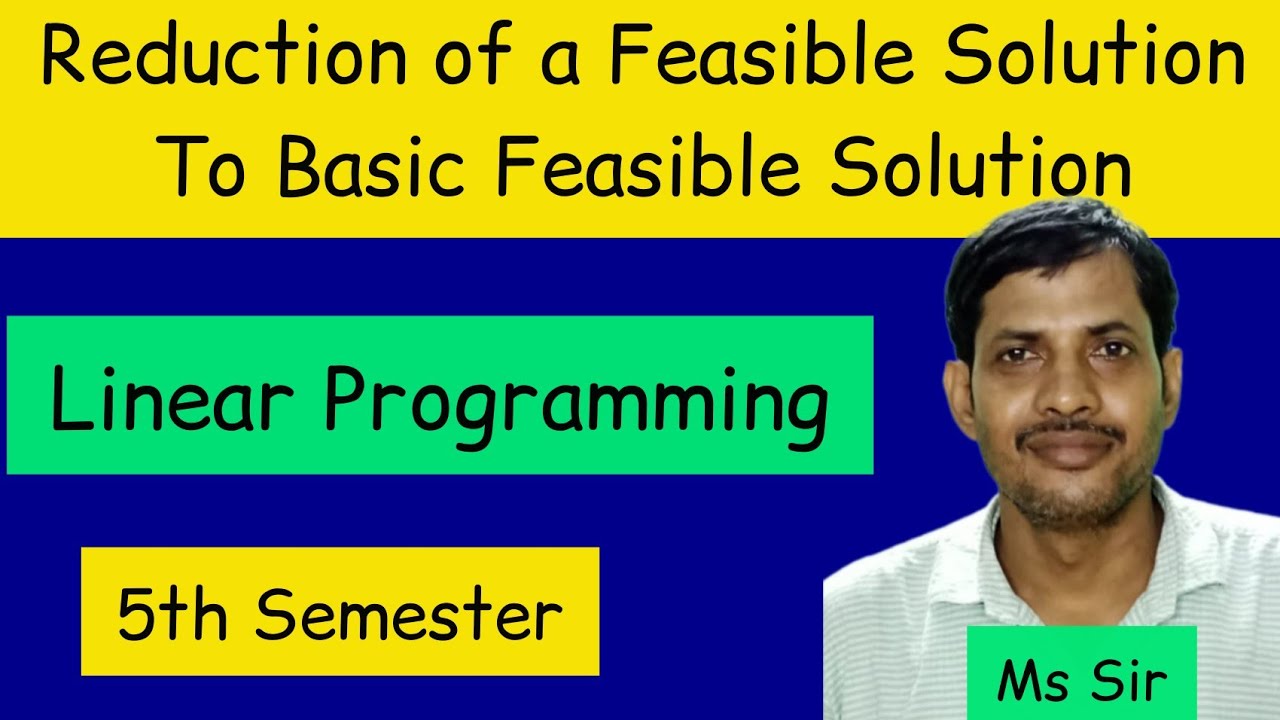 Reduction of a Feasible Solution To Basic Feasible Solution

Linear Programming

5th Semester

Ms Sir